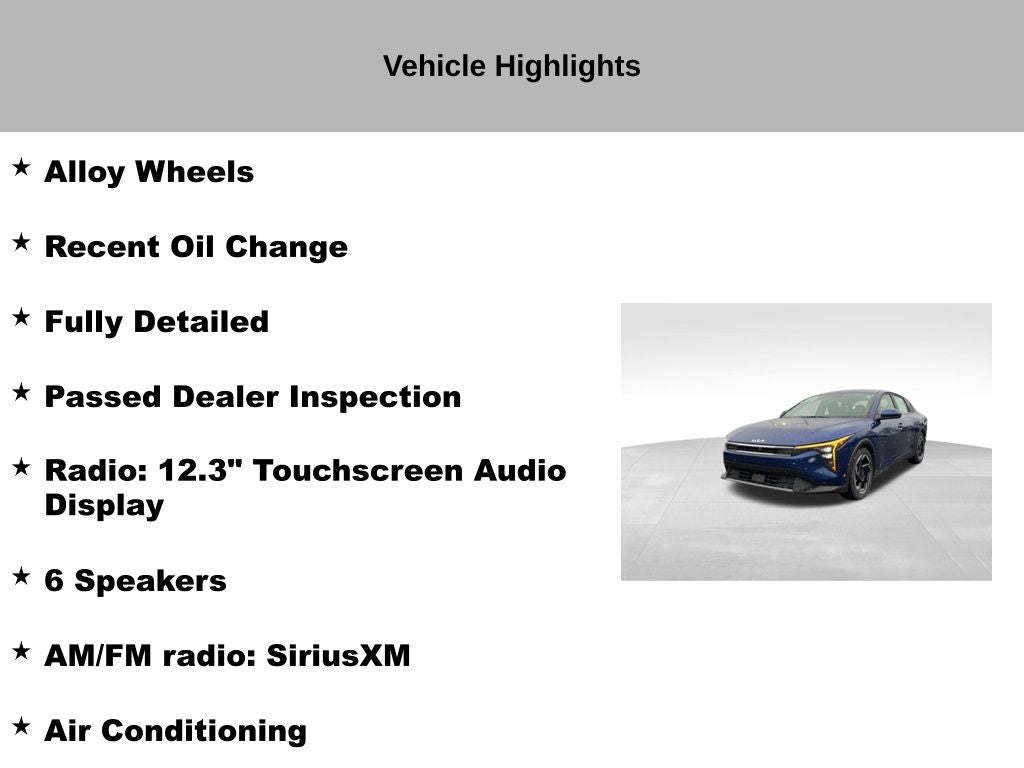 Vehicle Highlights

★ Alloy Wheels

★ Recent Oil Change

★ Fully Detailed

★ Passed Dealer Inspection

★ Radio: 12.3" Touchscreen Audio Display

★ 6 Speakers

★ AM/FM radio: SiriusXM

★ Air Conditioning